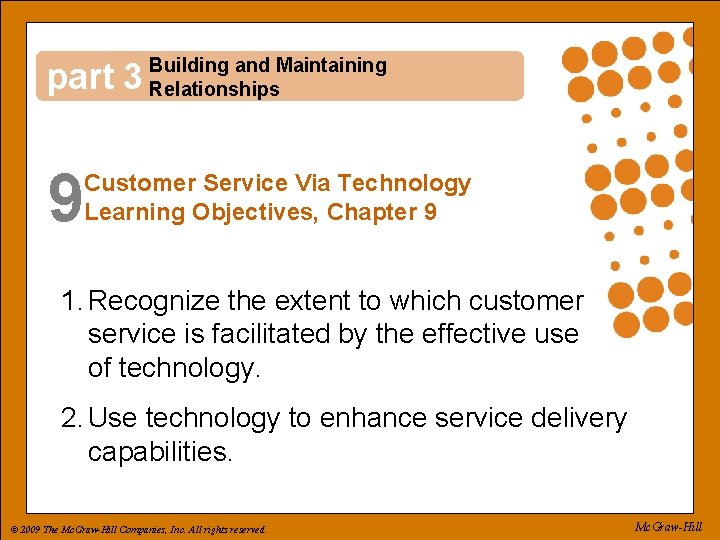 part 3 Building and Maintaining Relationships

9 Customer Service Via Technology
Learning Objectives, Chapter 9

1. Recognize the extent to which customer service is facilitated by the effective use of technology.

2. Use technology to enhance service delivery capabilities.

© 2009 The McGraw-Hill Companies, Inc. All rights reserved.

McGraw-Hill